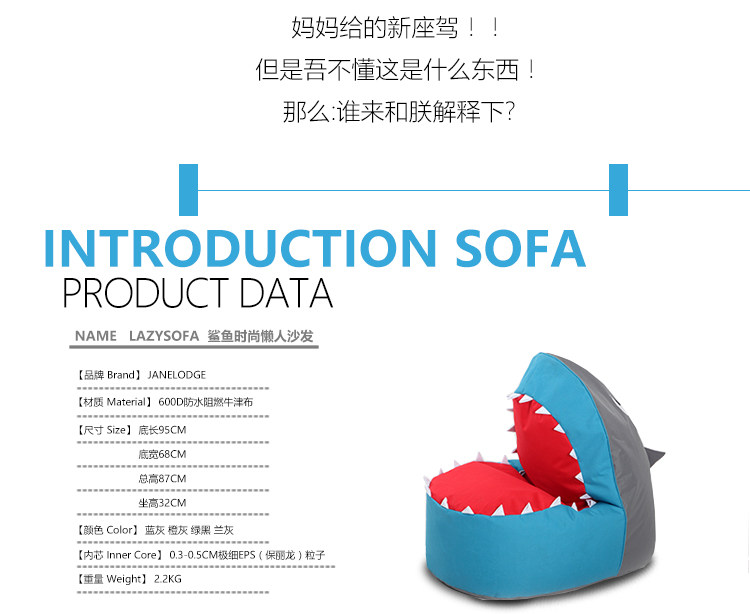 妈妈给的新座驾！！
但是吾不懂这是什么东西！
那么:谁来和朕解释下?

INTRODUCTION SOFA
PRODUCT DATA

NAME LAZYSOFA 鲨鱼时尚懒人沙发

【品牌 Brand】 JANELODGE
【材质 Material】 600D防水阻燃牛津布
【尺寸 Size】 底长95CM
底宽68CM
总高87CM
坐高32CM
【颜色 Color】 蓝灰 橙灰 绿黑 兰灰
【内芯 Inner Core】 0.3-0.5CM极细EPS（保丽龙）粒子
【重量 Weight】 2.2KG